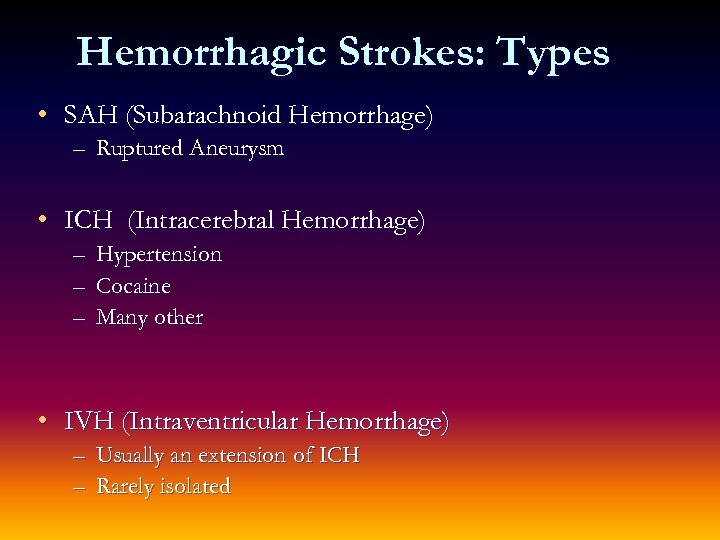 Hemorrhagic Strokes: Types

• SAH (Subarachnoid Hemorrhage)
– Ruptured Aneurysm

• ICH (Intracerebral Hemorrhage)
– Hypertension
– Cocaine
– Many other

• IVH (Intraventricular Hemorrhage)
– Usually an extension of ICH
– Rarely isolated